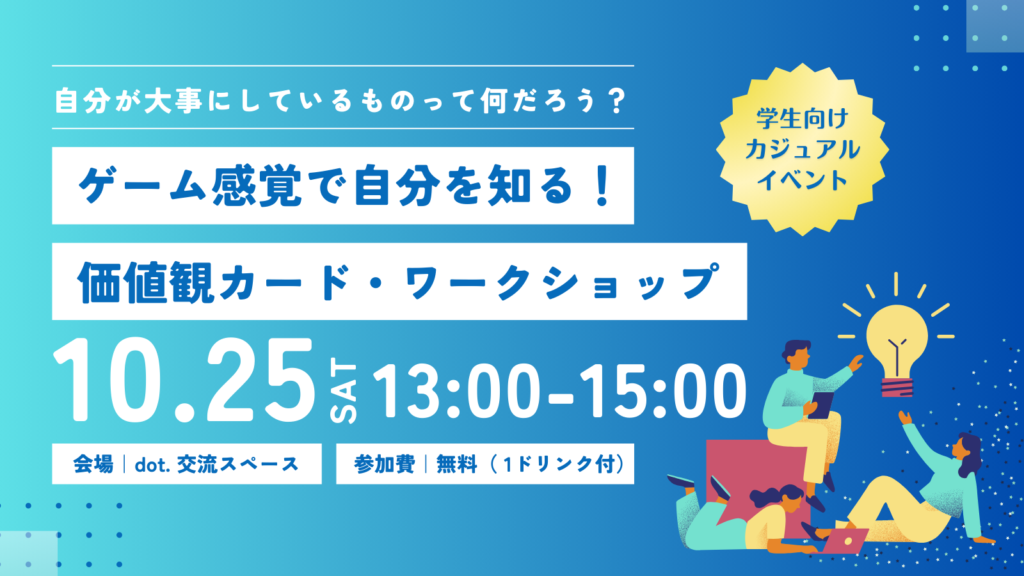 自分が大事にしているものって何だろう？

学生向け
カジュアル
イベント

ゲーム感覚で自分を知る！

価値観カード・ワークショップ

10.25 SAT 13:00-15:00

会場｜dot. 交流スペース

参加費｜無料（1ドリンク付）